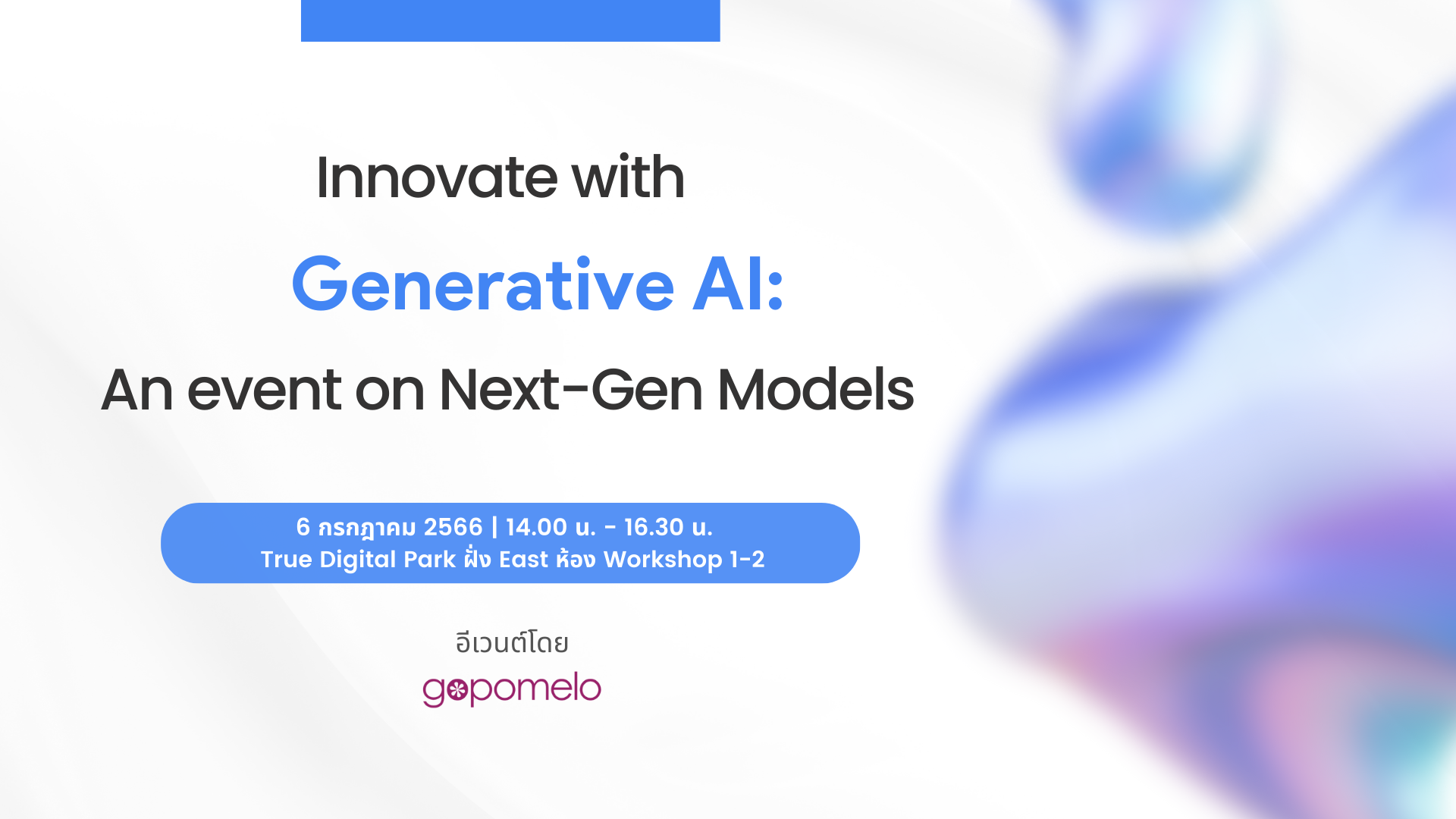 Innovate with

Generative AI:

An event on Next-Gen Models

6 กรกฎาคม 2566 | 14.00 น. - 16.30 น.
True Digital Park ฝั่ง East ห้อง Workshop 1-2

อีเวนต์โดย

gopomelo